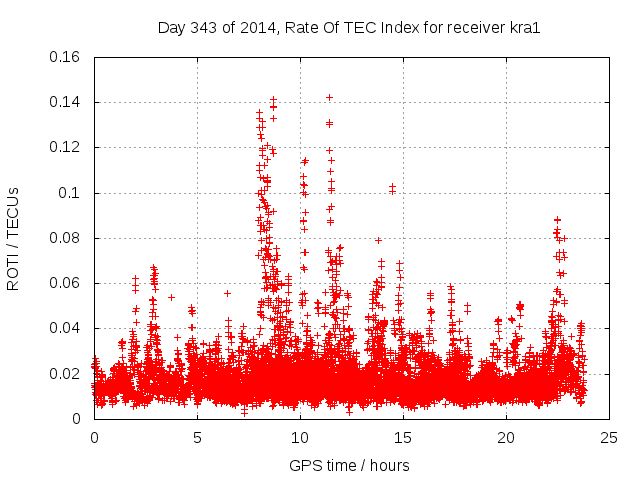 Day 343 of 2014, Rate Of TEC Index for receiver kra1

ROTI / TECUs

0.16
0.14
0.12
0.1
0.08
0.06
0.04
0.02
0

0
5
10
15
20
25

GPS time / hours